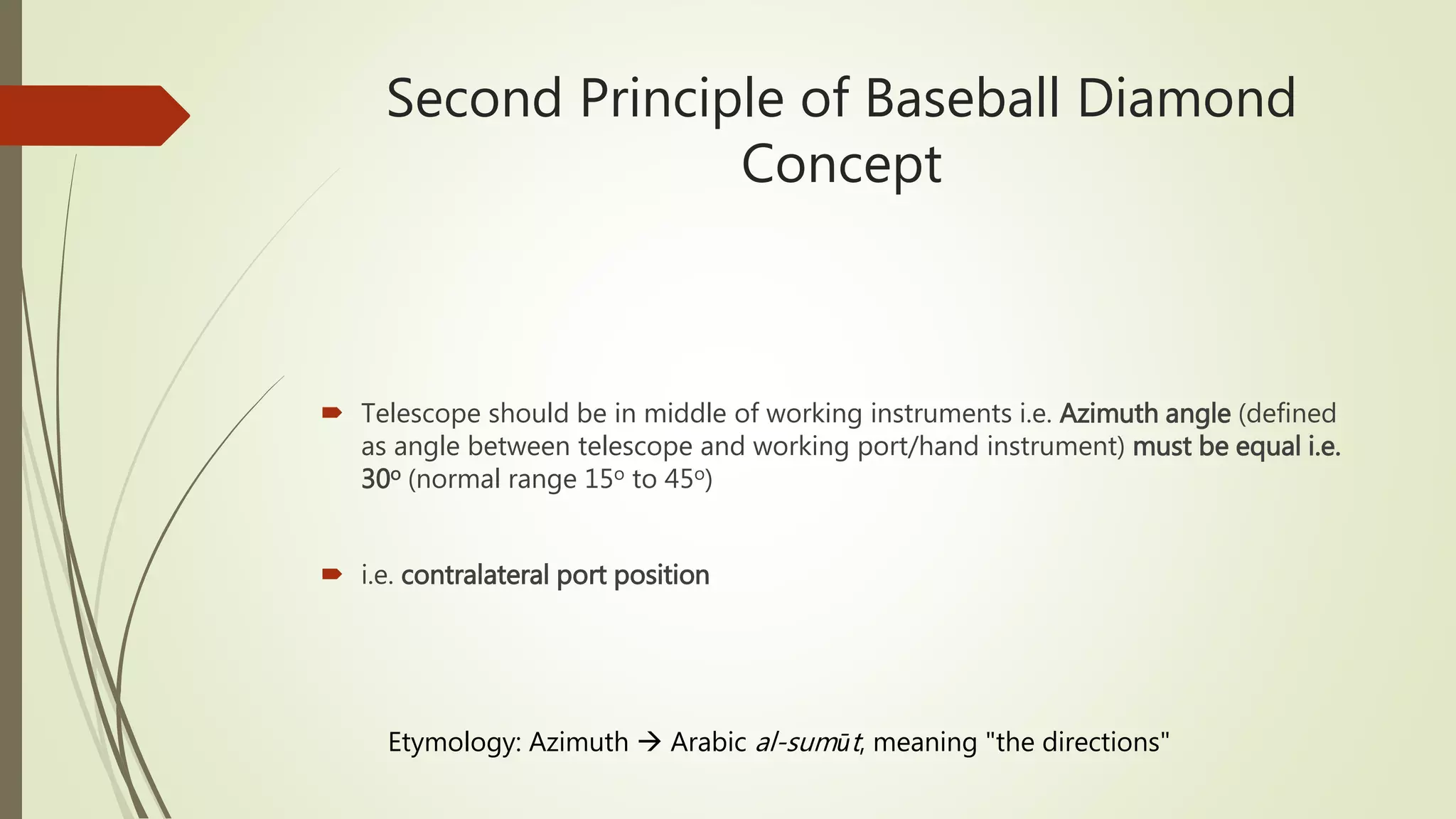 Second Principle of Baseball Diamond Concept

Telescope should be in middle of working instruments i.e. Azimuth angle (defined as angle between telescope and working port/hand instrument) must be equal i.e. 30º (normal range 15º to 45º)

i.e. contralateral port position

Etymology: Azimuth → Arabic al-sumūt, meaning "the directions"